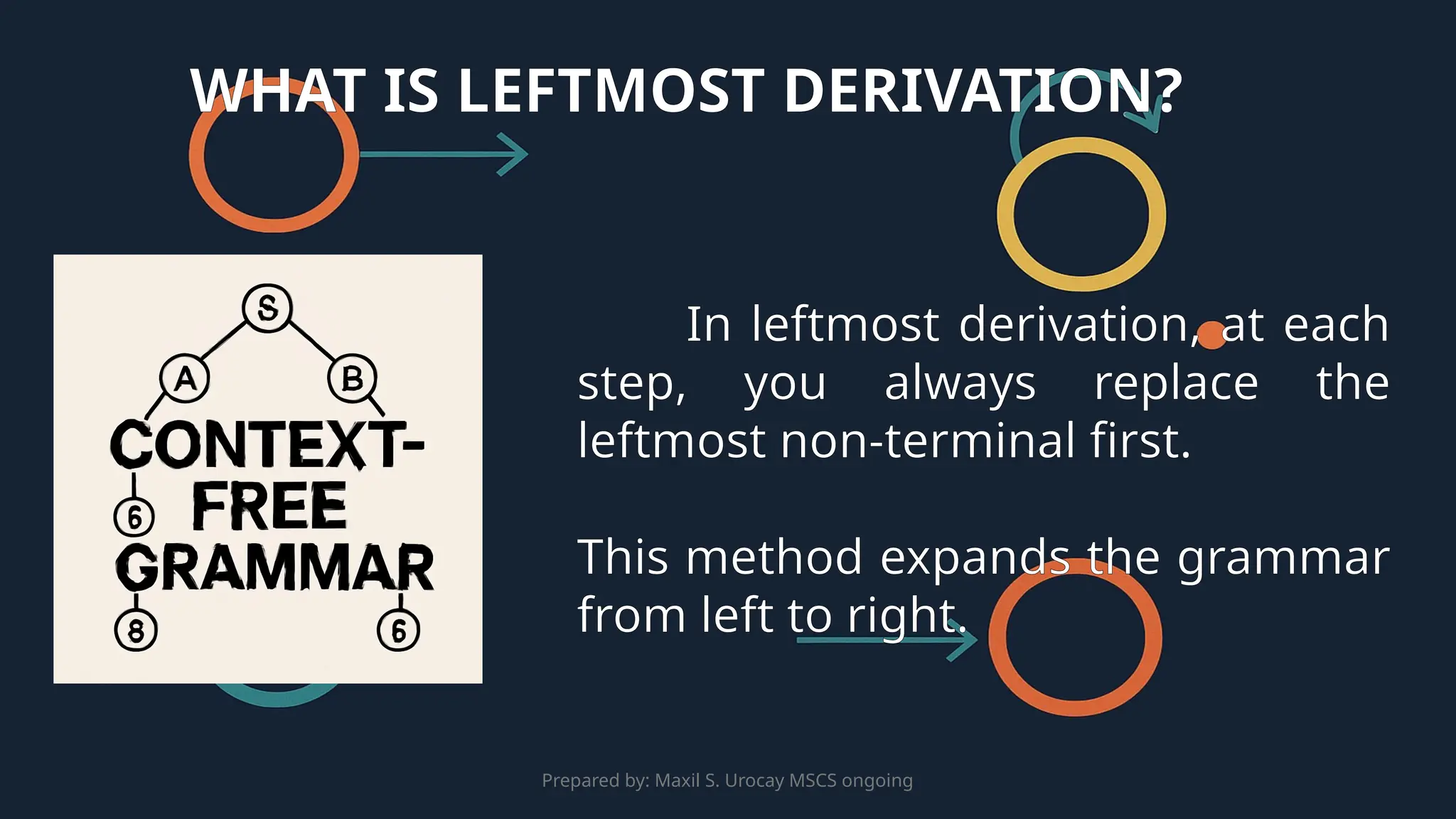 WHAT IS LEFTMOST DERIVATION?

S
A
B
CONTEXT-FREE GRAMMAR
6
8
6

In leftmost derivation, at each step, you always replace the leftmost non-terminal first.

This method expands the grammar from left to right.

Prepared by: Maxil S. Urocay MSCS ongoing